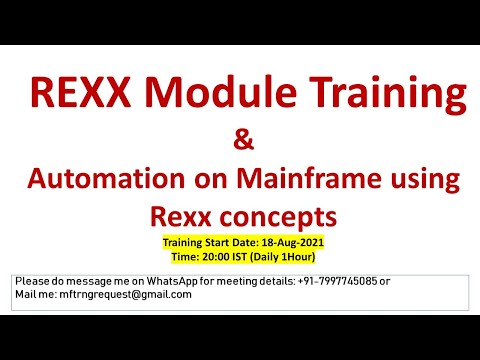 REXX Module Training
&
Automation on Mainframe using Rexx concepts

Training Start Date: 18-Aug-2021
Time: 20:00 IST (Daily 1Hour)

Please do message me on WhatsApp for meeting details: +91-7997745085 or
Mail me: mftrngrequest@gmail.com